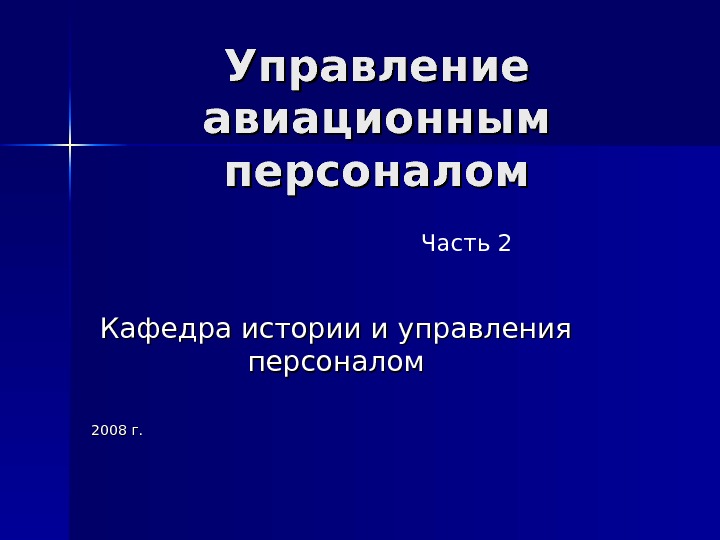 Управление авиационным персоналом

Часть 2

Кафедра истории и управления персоналом

2008 г.